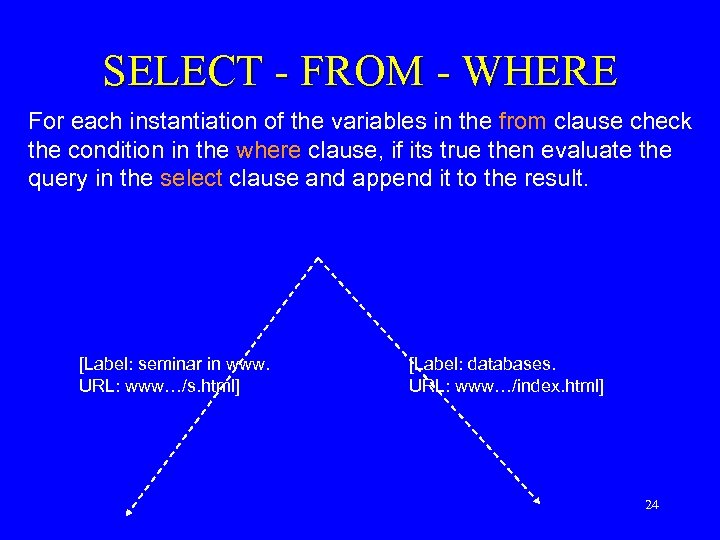 SELECT - FROM - WHERE

For each instantiation of the variables in the from clause check the condition in the where clause, if its true then evaluate the query in the select clause and append it to the result.

[Label: seminar in www.
URL: www…/s.html]

[Label: databases.
URL: www…/index.html]

24